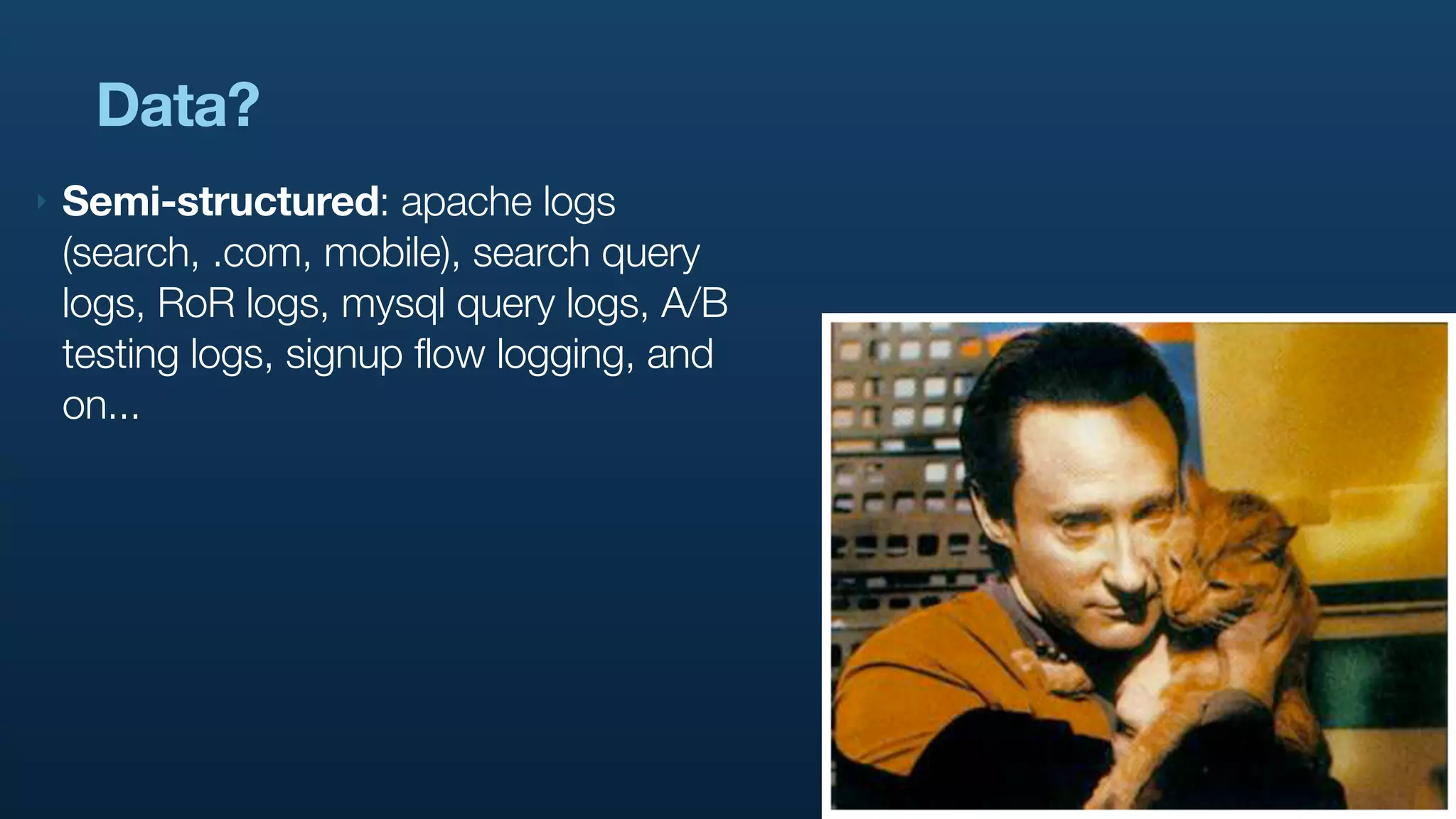 Data?

Semi-structured: apache logs (search, .com, mobile), search query logs, RoR logs, mysql query logs, A/B testing logs, signup flow logging, and on...